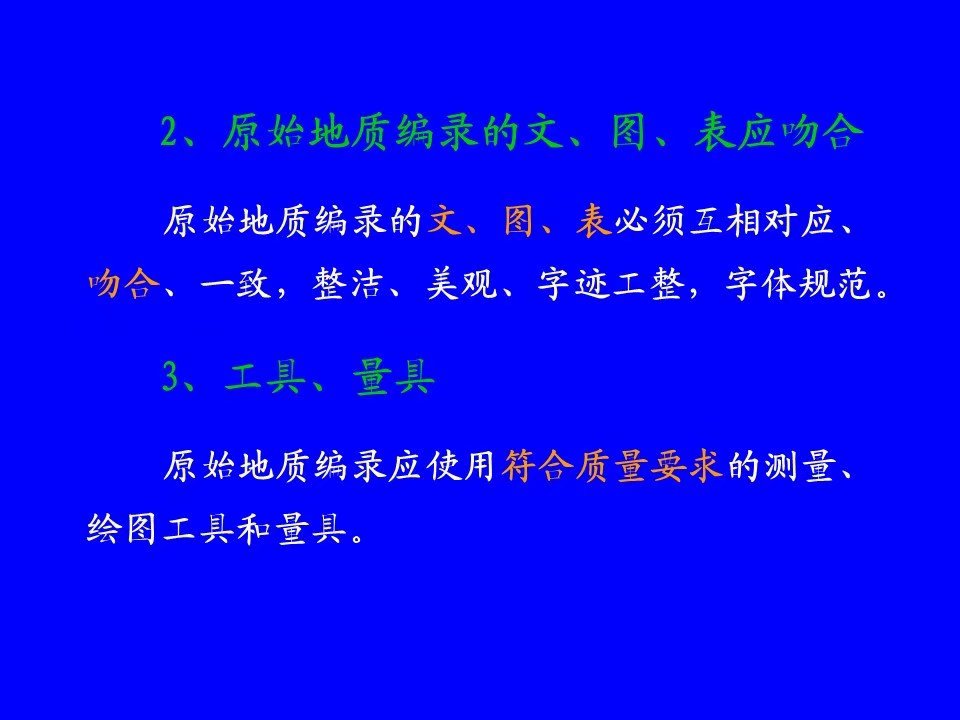 2、原始地质编录的文、图、表应吻合

原始地质编录的文、图、表必须互相对应、吻合、一致，整洁、美观、字迹工整，字体规范。

3、工具、量具

原始地质编录应使用符合质量要求的测量、绘图工具和量具。